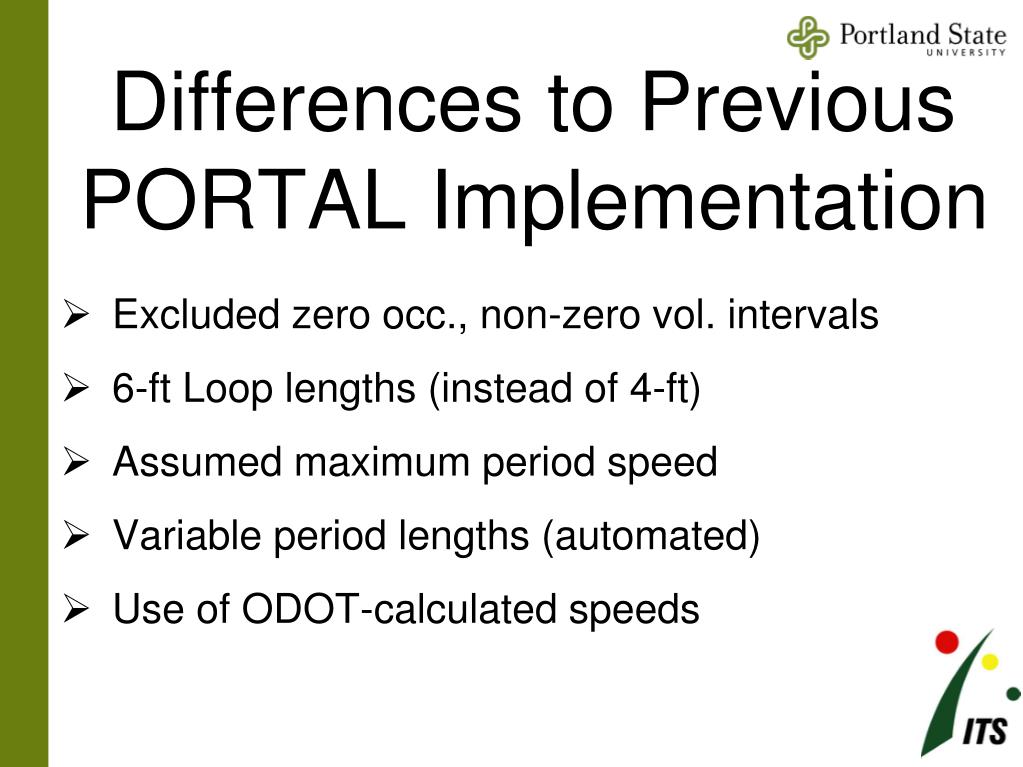 Portland State
UNIVERSITY

Differences to Previous PORTAL Implementation

➢ Excluded zero occ., non-zero vol. intervals
➢ 6-ft Loop lengths (instead of 4-ft)
➢ Assumed maximum period speed
➢ Variable period lengths (automated)
➢ Use of ODOT-calculated speeds

ITS